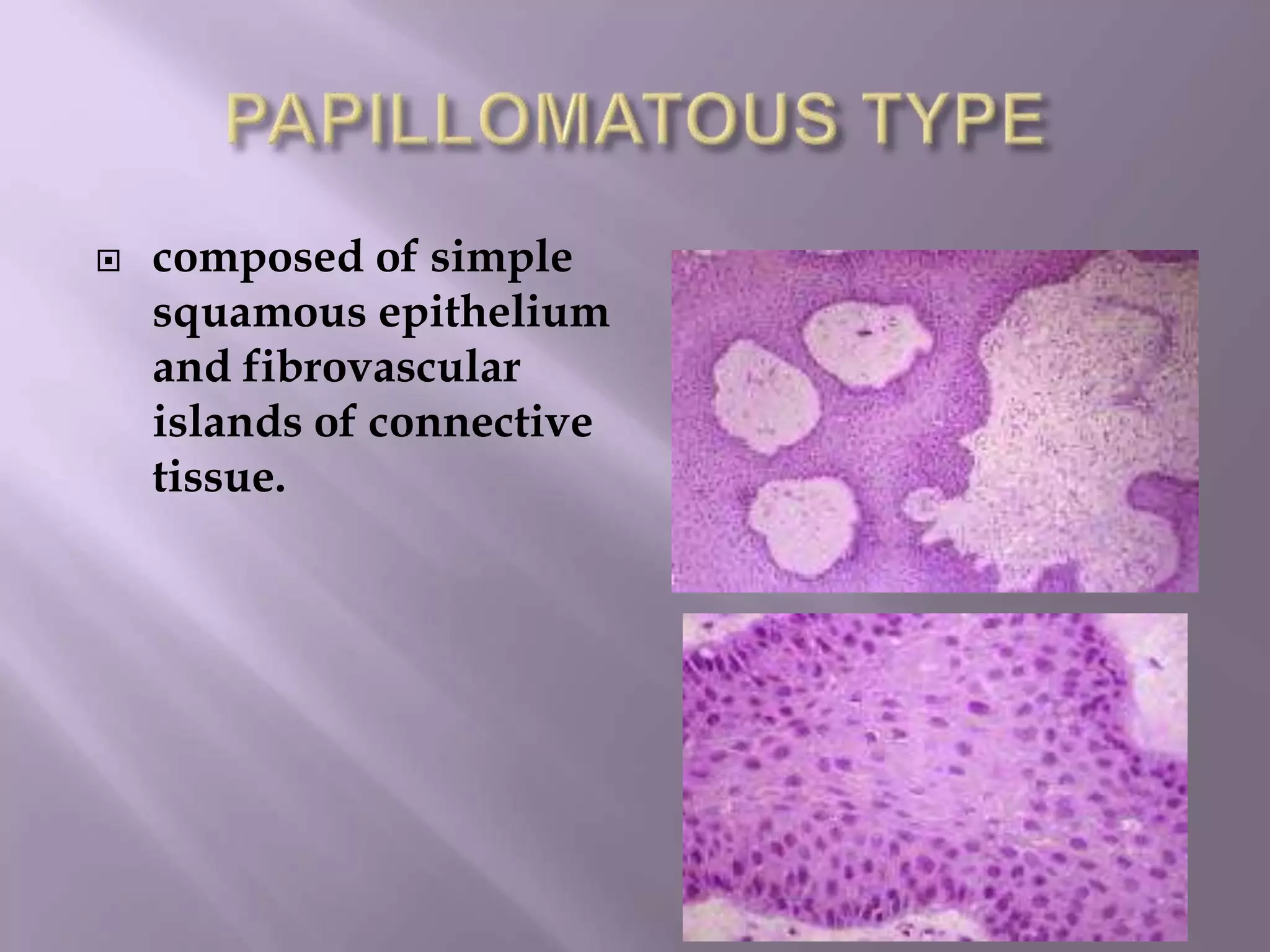 PAPILLOMATOUS TYPE

composed of simple squamous epithelium and fibrovascular islands of connective tissue.